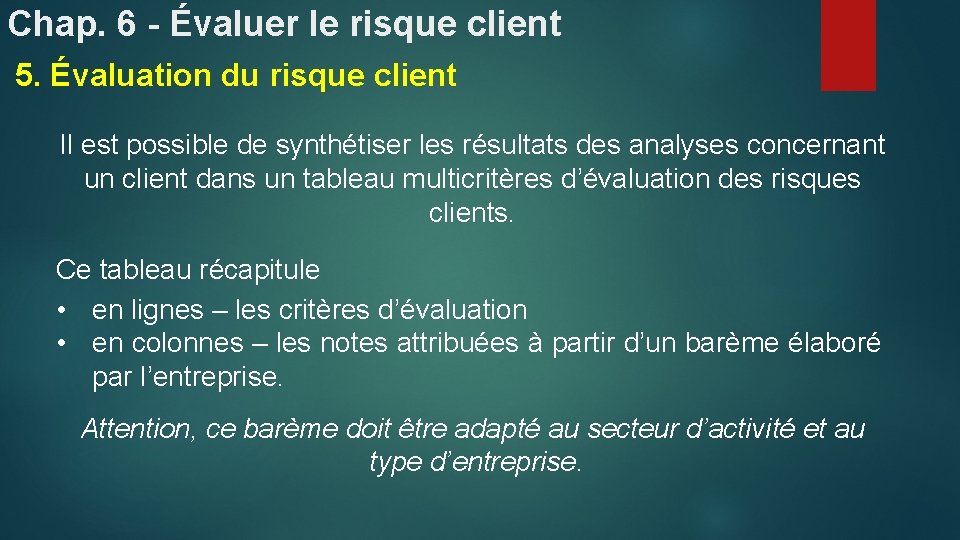 Chap. 6 - Évaluer le risque client

5. Évaluation du risque client

Il est possible de synthétiser les résultats des analyses concernant un client dans un tableau multicritères d’évaluation des risques clients.

Ce tableau récapitule
• en lignes – les critères d’évaluation
• en colonnes – les notes attribuées à partir d’un barème élaboré par l’entreprise.

Attention, ce barème doit être adapté au secteur d’activité et au type d’entreprise.